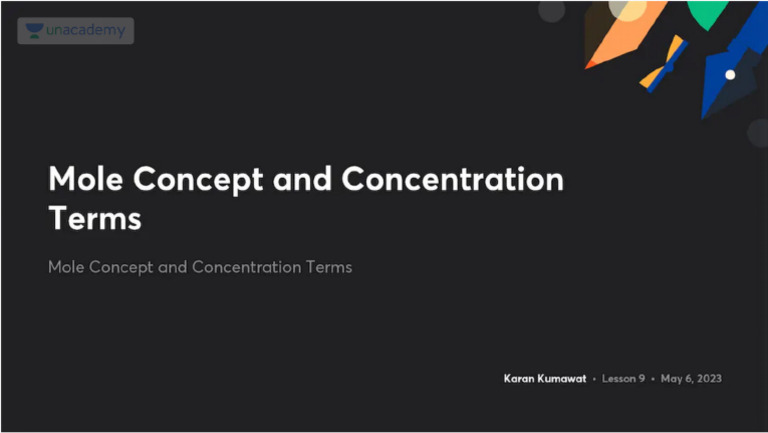 unacademy

Mole Concept and Concentration Terms

Mole Concept and Concentration Terms

Karan Kumawat • Lesson 9 • May 6, 2023